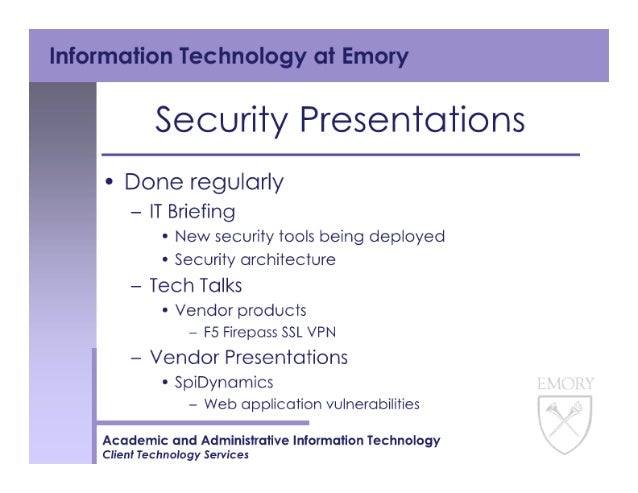 Information Technology at Emory

Security Presentations

• Done regularly
– IT Briefing
• New security tools being deployed
• Security architecture
– Tech Talks
• Vendor products
– F5 Firepass SSL VPN
– Vendor Presentations
• SpiDynamics
– Web application vulnerabilities

EMORY

Academic and Administrative Information Technology
Client Technology Services